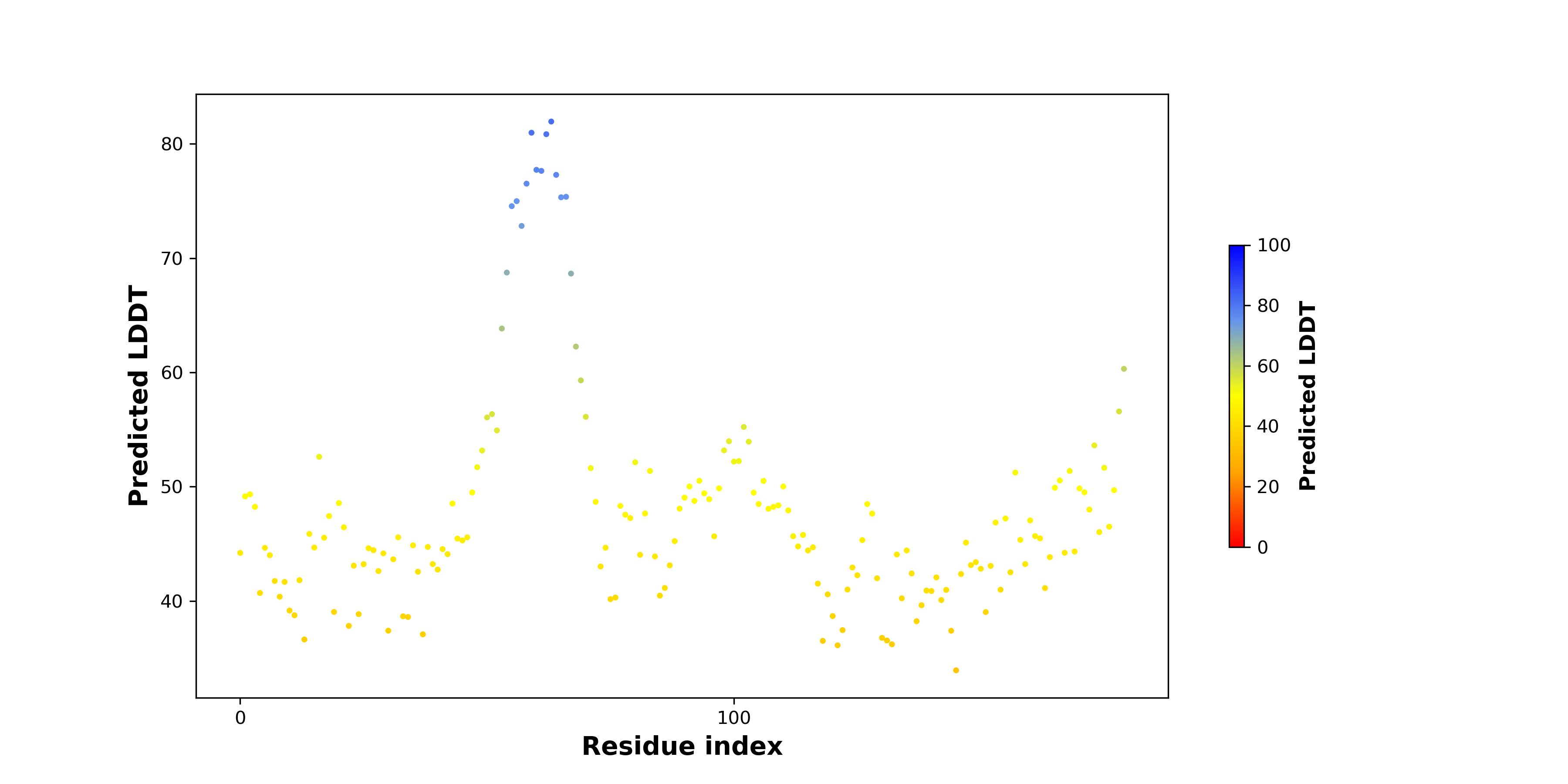 Predicted LDDT

80

70

60

50

40

0

100

Residue index

100

80

60

40

20

0

Predicted LDDT